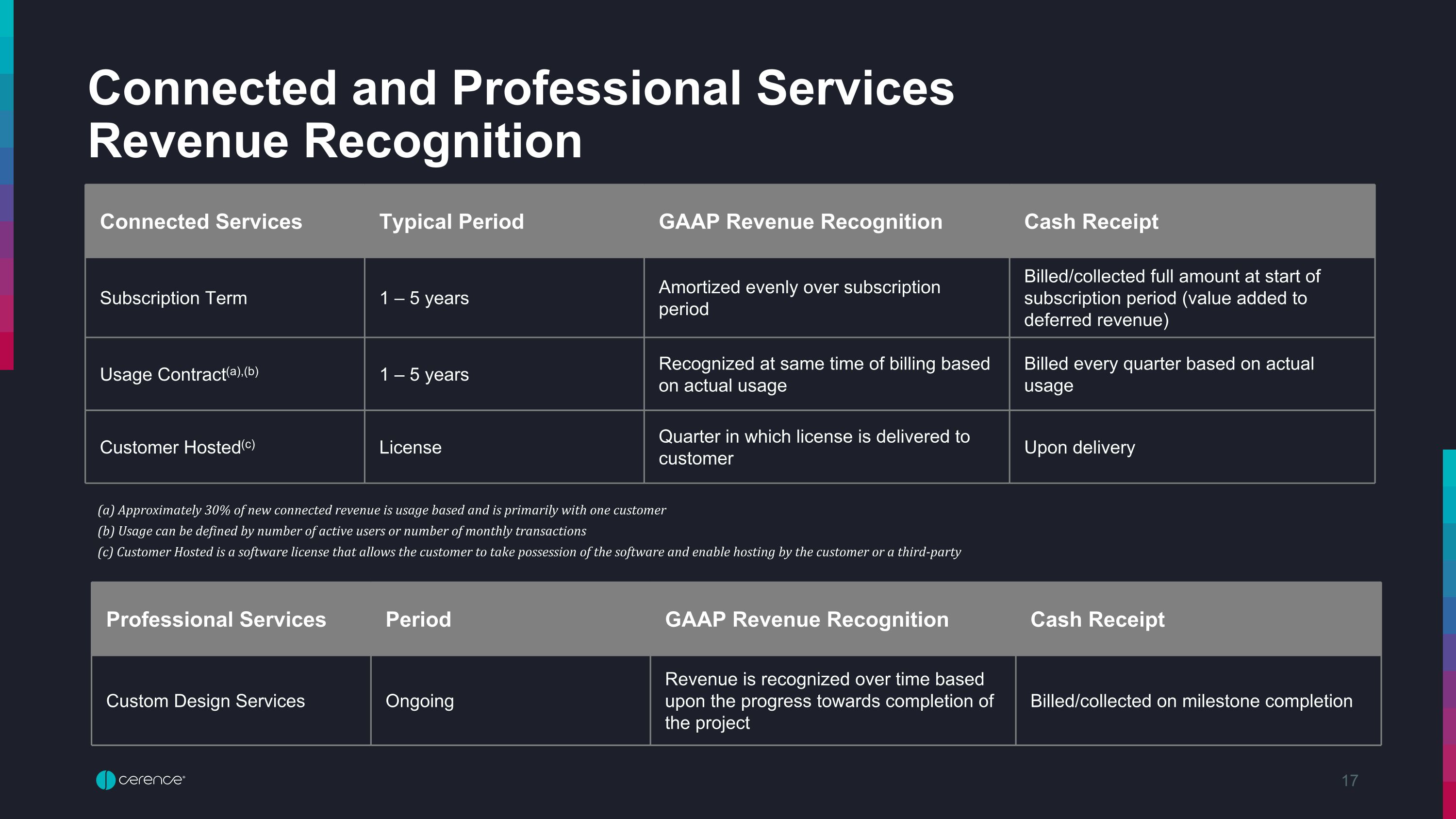 Connected and Professional Services Revenue Recognition

| Connected Services | Typical Period | GAAP Revenue Recognition | Cash Receipt |
|---|---|---|---|
| Subscription Term | 1 – 5 years | Amortized evenly over subscription period | Billed/collected full amount at start of subscription period (value added to deferred revenue) |
| Usage Contract$^{(a),(b)}$ | 1 – 5 years | Recognized at same time of billing based on actual usage | Billed every quarter based on actual usage |
| Customer Hosted$^{(c)}$ | License | Quarter in which license is delivered to customer | Upon delivery |

(a) Approximately 30% of new connected revenue is usage based and is primarily with one customer
(b) Usage can be defined by number of active users or number of monthly transactions
(c) Customer Hosted is a software license that allows the customer to take possession of the software and enable hosting by the customer or a third-party

| Professional Services | Period | GAAP Revenue Recognition | Cash Receipt |
|---|---|---|---|
| Custom Design Services | Ongoing | Revenue is recognized over time based upon the progress towards completion of the project | Billed/collected on milestone completion |

cerence

17